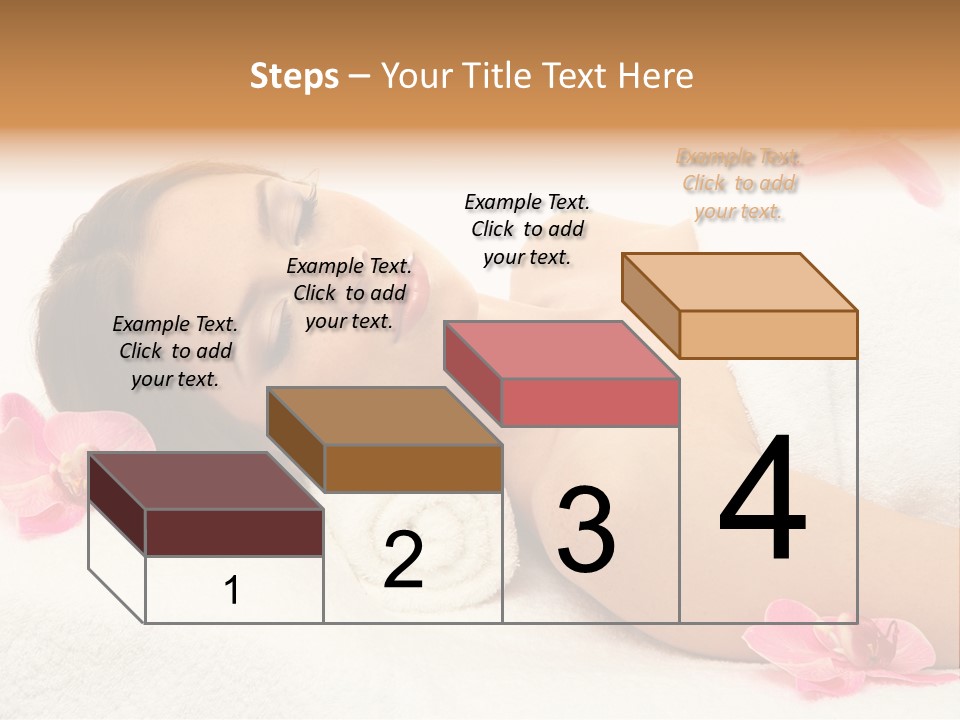 Steps – Your Title Text Here

Example Text. Click to add your text.

Example Text. Click to add your text.

Example Text. Click to add your text.

Example Text. Click to add your text.

1

2

3

4